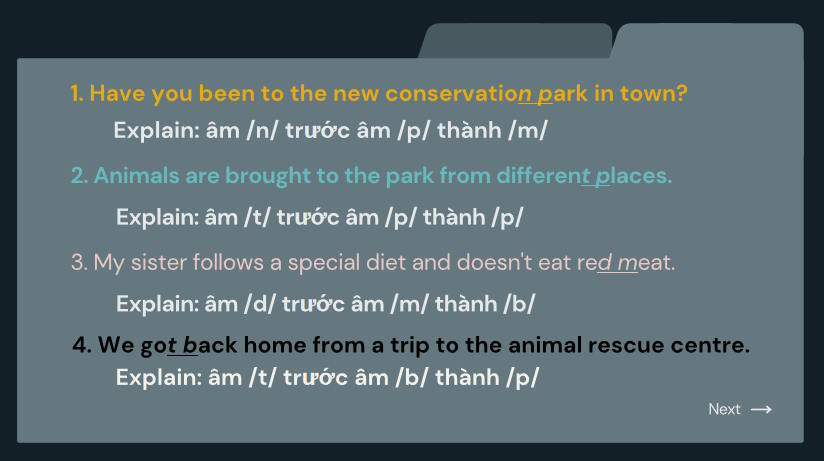 1. Have you been to the new conservation park in town?

Explain: âm /n/ trước âm /p/ thành /m/

2. Animals are brought to the park from different places.

Explain: âm /t/ trước âm /p/ thành /p/

3. My sister follows a special diet and doesn't eat red meat.

Explain: âm /d/ trước âm /m/ thành /b/

4. We got back home from a trip to the animal rescue centre.

Explain: âm /t/ trước âm /b/ thành /p/

Next ⟶